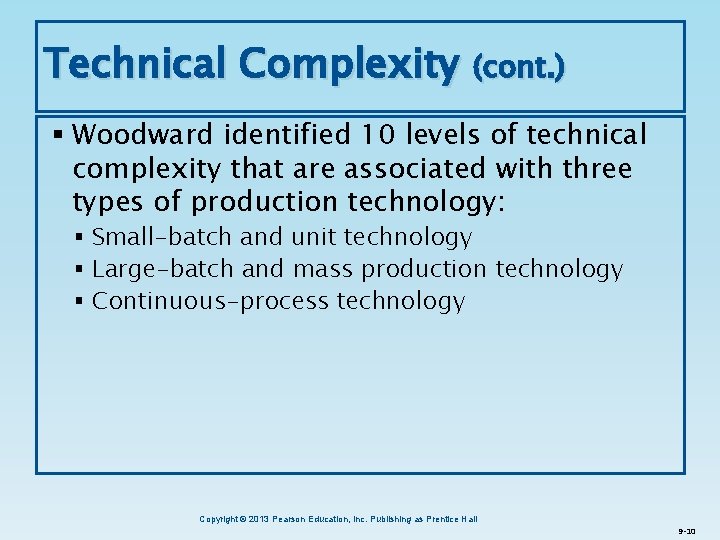 Technical Complexity (cont.)

▪ Woodward identified 10 levels of technical complexity that are associated with three types of production technology:

▪ Small-batch and unit technology
▪ Large-batch and mass production technology
▪ Continuous-process technology

Copyright © 2013 Pearson Education, Inc. Publishing as Prentice Hall

9-30